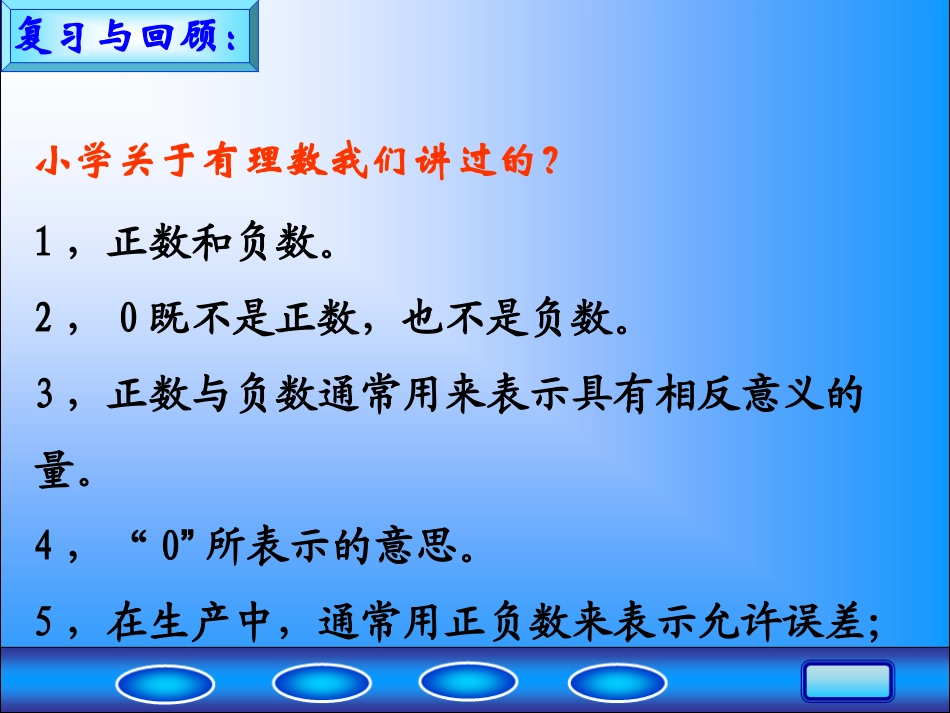 复习与回顾：

小学关于有理数我们讲过的？

1，正数和负数。

2， 0既不是正数，也不是负数。

3，正数与负数通常用来表示具有相反意义的量。

4， “0”所表示的意思。

5，在生产中，通常用正负数来表示允许误差；